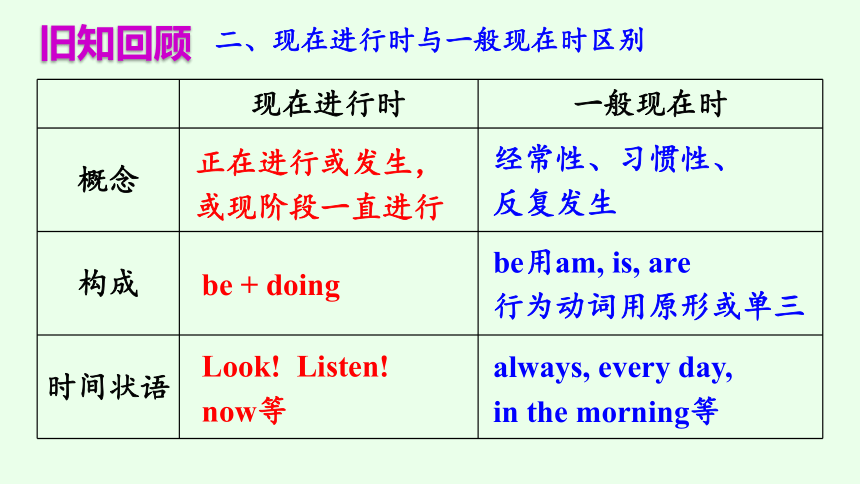 旧知回顾 二、现在进行时与一般现在时区别

|  | 现在进行时 | 一般现在时 |
|---|---|---|
| 概念 | 正在进行或发生，或现阶段一直进行 | 经常性、习惯性、反复发生 |
| 构成 | be + doing | be用am, is, are 行为动词用原形或单三 |
| 时间状语 | Look! Listen! now等 | always, every day, in the morning等 |